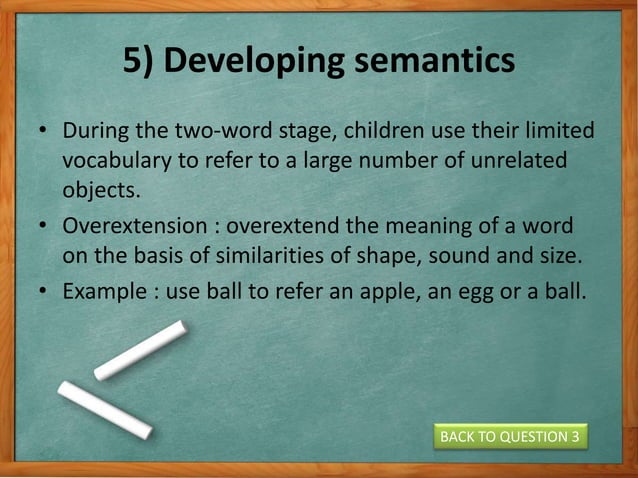 5) Developing semantics

• During the two-word stage, children use their limited vocabulary to refer to a large number of unrelated objects.
• Overextension : overextend the meaning of a word on the basis of similarities of shape, sound and size.
• Example : use ball to refer an apple, an egg or a ball.

BACK TO QUESTION 3